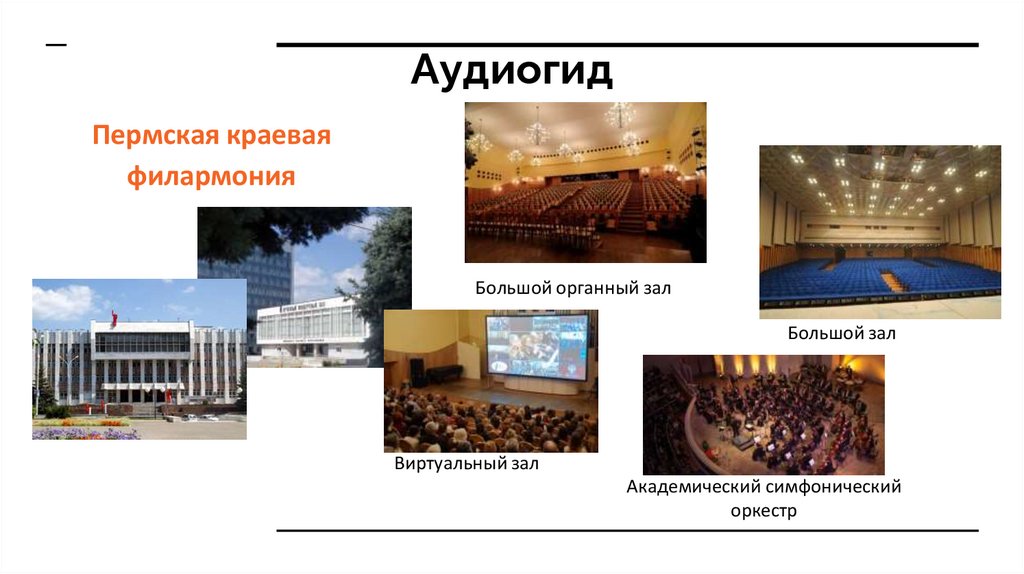 Аудиогид

Пермская краевая филармония

Большой органный зал

Большой зал

Виртуальный зал

Академический симфонический оркестр